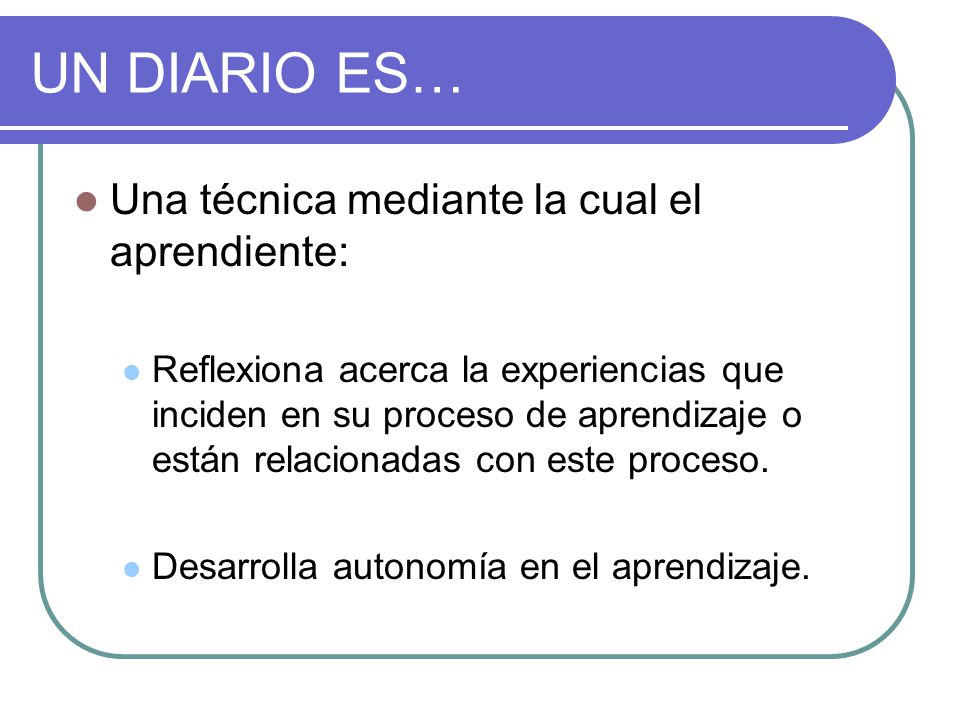 UN DIARIO ES…

Una técnica mediante la cual el aprendiente:

Reflexiona acerca la experiencias que inciden en su proceso de aprendizaje o están relacionadas con este proceso.

Desarrolla autonomía en el aprendizaje.